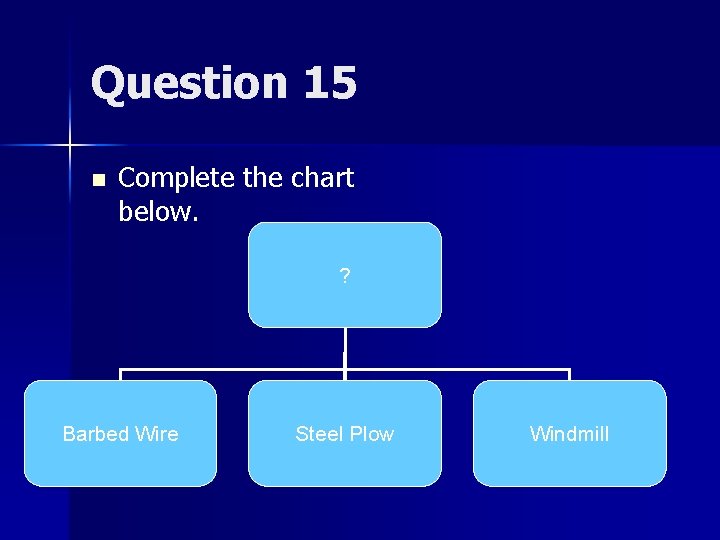 Question 15

Complete the chart below.

?

Barbed Wire

Steel Plow

Windmill